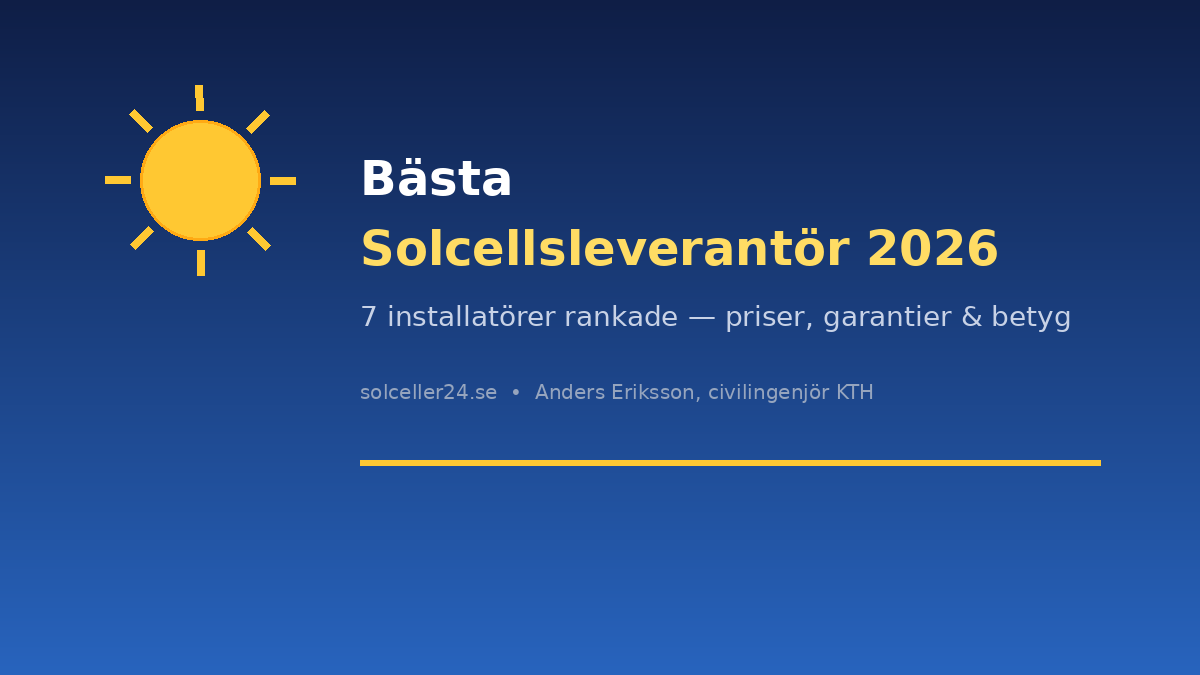 Bästa
Solcellsleverantör 2026

7 installatörer rankade — priser, garantier & betyg

solceller24.se • Anders Eriksson, civilingenjör KTH